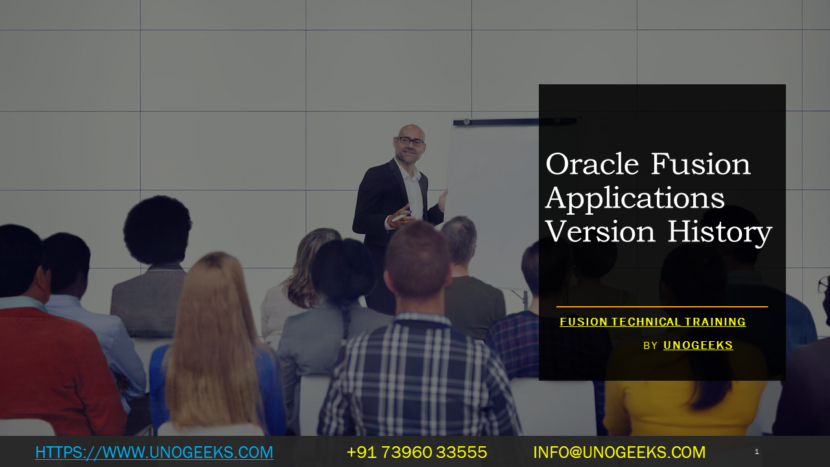 Oracle Fusion Applications Version History

FUSION TECHNICAL TRAINING

BY UNOGEEKS

HTTPS://WWW.UNOGEEKS.COM +91 73960 33555 INFO@UNOGEEKS.COM 1